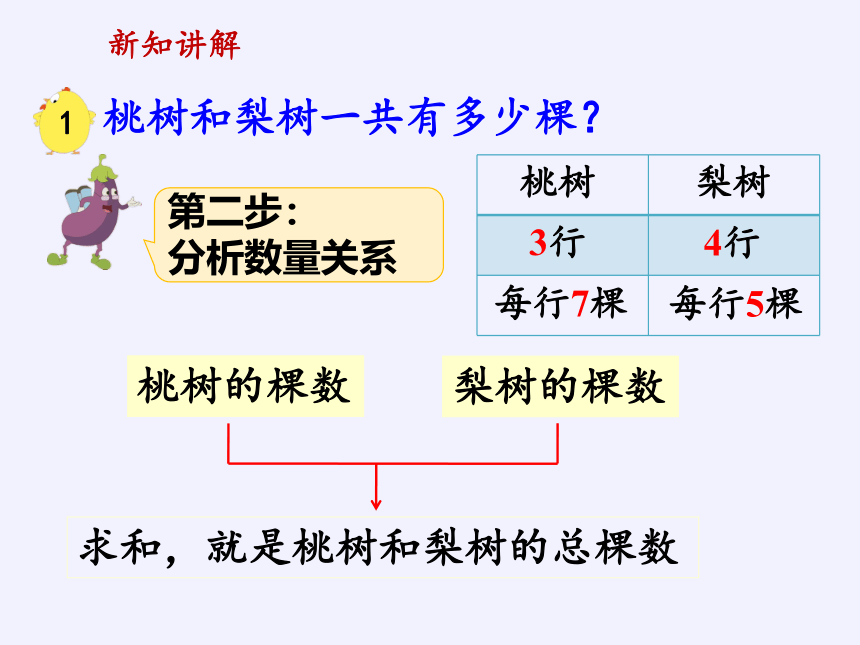 新知讲解

1 桃树和梨树一共有多少棵？

第二步：
分析数量关系

| 桃树 | 梨树 |
|---|---|
| 3行 | 4行 |
| 每行7棵 | 每行5棵 |

桃树的棵数

梨树的棵数

求和，就是桃树和梨树的总棵数